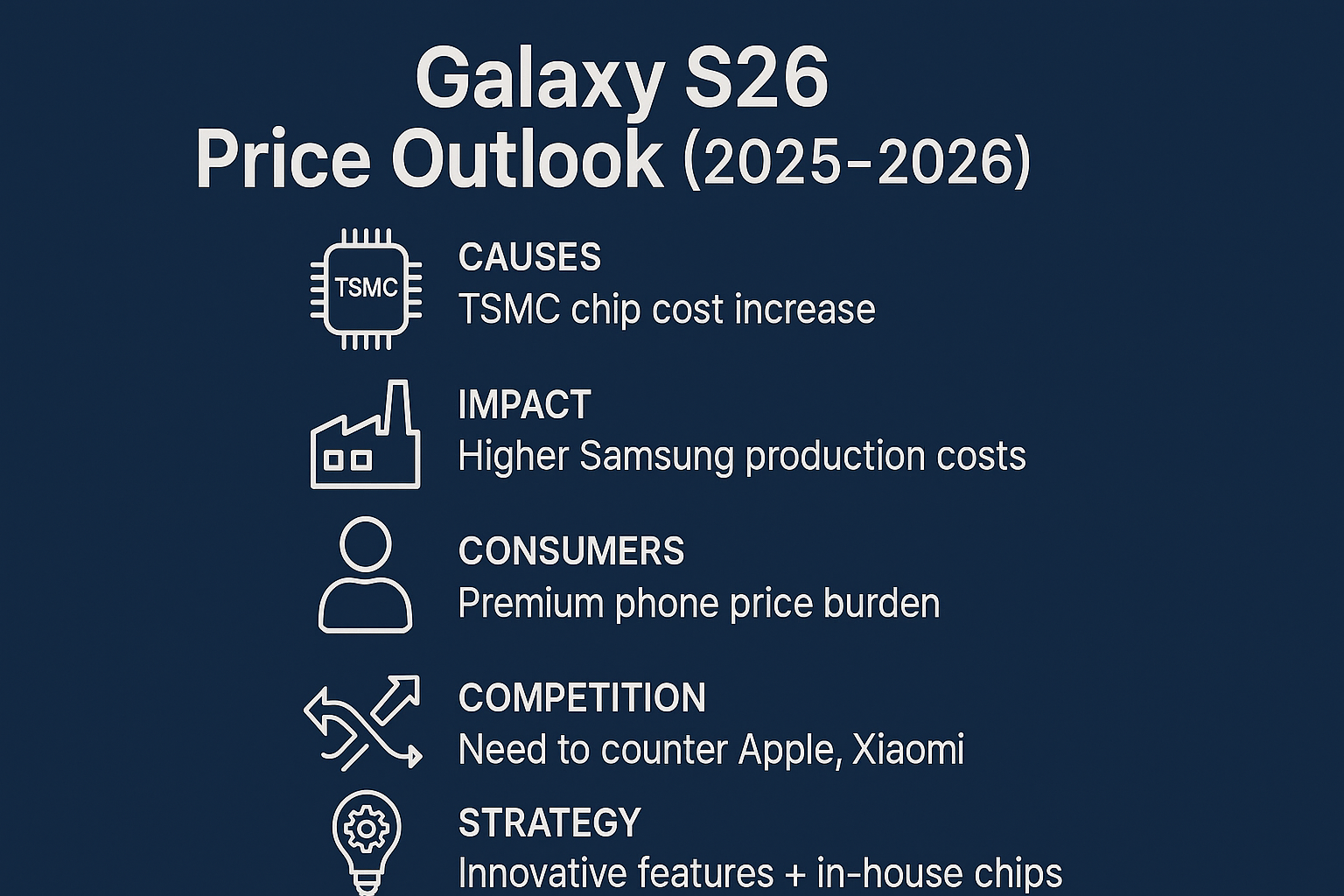 Galaxy S26
Price Outlook (2025-2026)

TSMC

CAUSES
TSMC chip cost increase

IMPACT
Higher Samsung production costs

CONSUMERS
Premium phone price burden

COMPETITION
Need to counter Apple, Xiaomi

STRATEGY
Innovative features + in-house chips